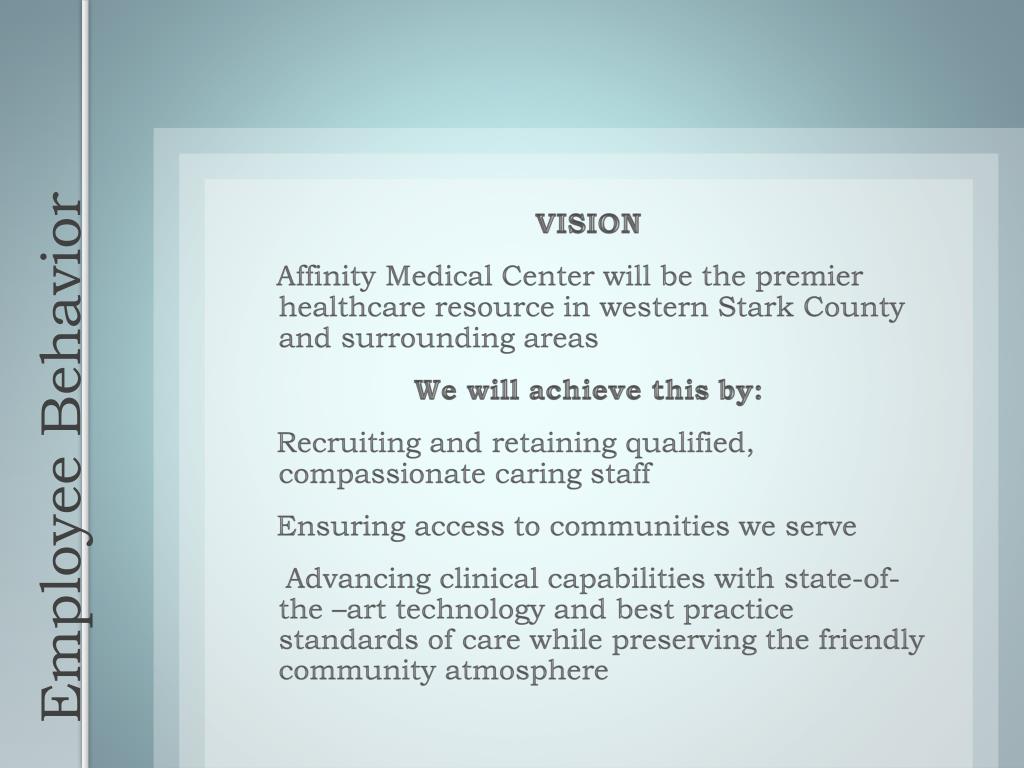 Employee Behavior

VISION

Affinity Medical Center will be the premier healthcare resource in western Stark County and surrounding areas

We will achieve this by:

Recruiting and retaining qualified, compassionate caring staff

Ensuring access to communities we serve

Advancing clinical capabilities with state-of-the –art technology and best practice standards of care while preserving the friendly community atmosphere